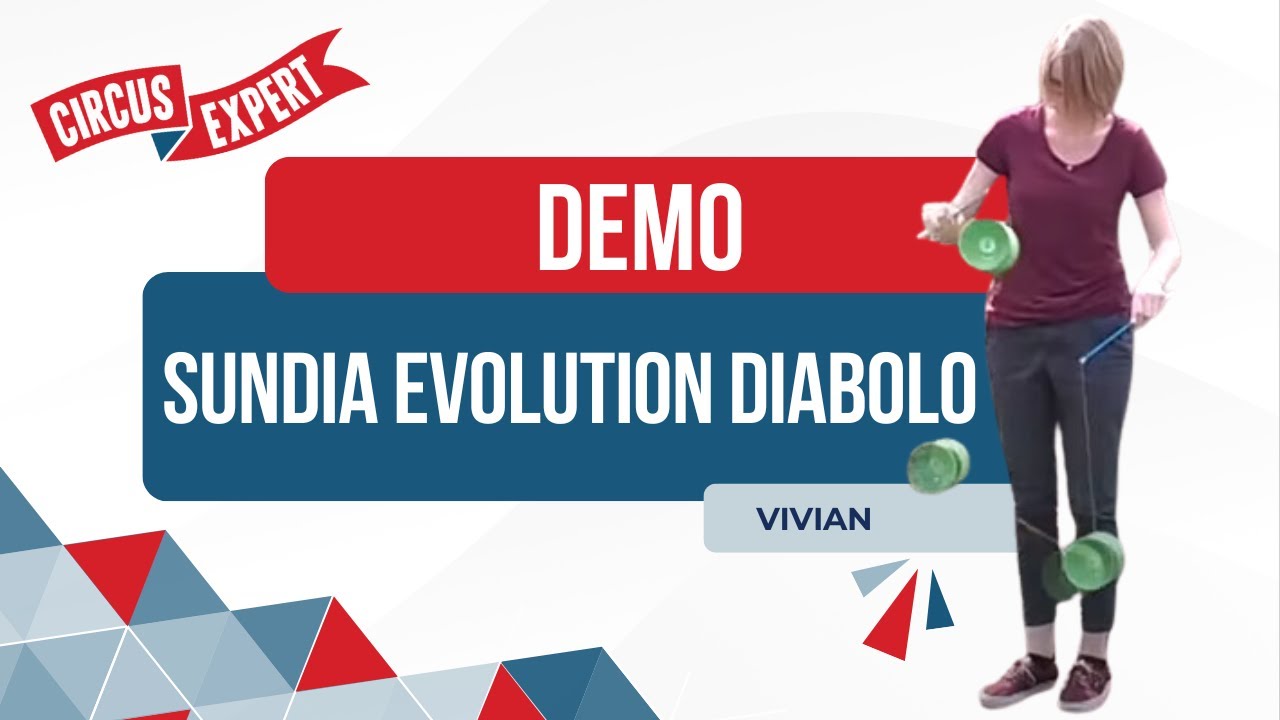 CIRCUS EXPERT

DEMO

SUNDIA EVOLUTION DIABOLO

VIVIAN